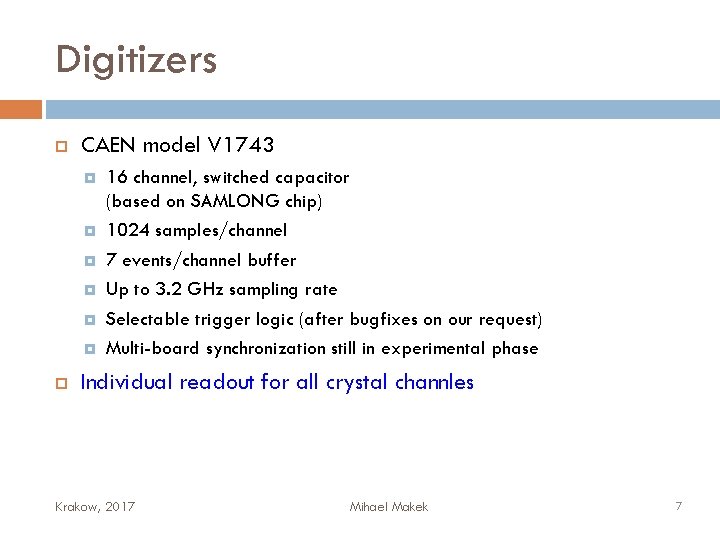 Digitizers

CAEN model V1743

16 channel, switched capacitor (based on SAMLONG chip)

1024 samples/channel

7 events/channel buffer

Up to 3.2 GHz sampling rate

Selectable trigger logic (after bugfixes on our request)

Multi-board synchronization still in experimental phase

Individual readout for all crystal channles

Krakow, 2017

Mihael Makek

7